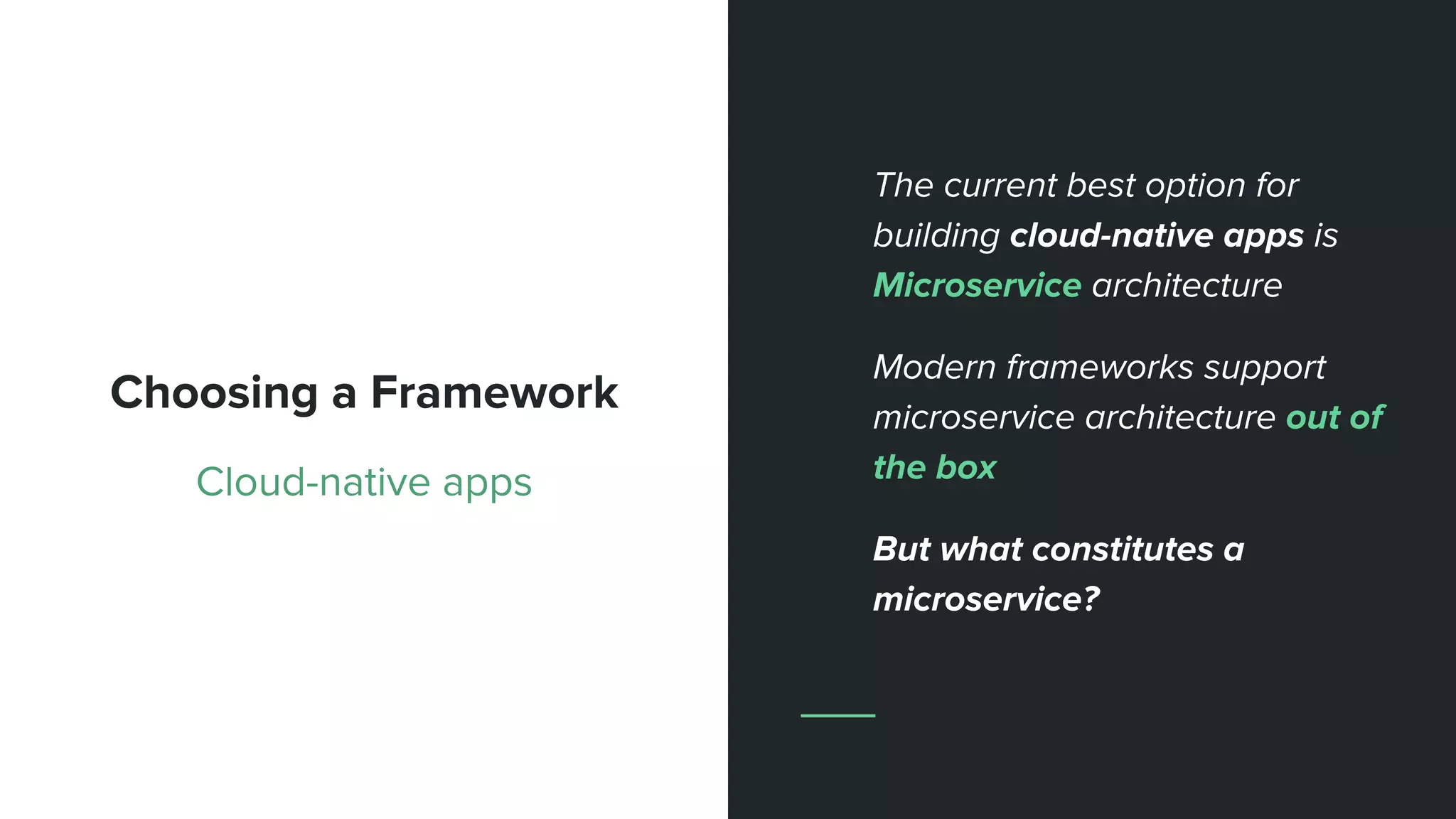 Choosing a Framework

Cloud-native apps

The current best option for building cloud-native apps is Microservice architecture

Modern frameworks support microservice architecture out of the box

But what constitutes a microservice?